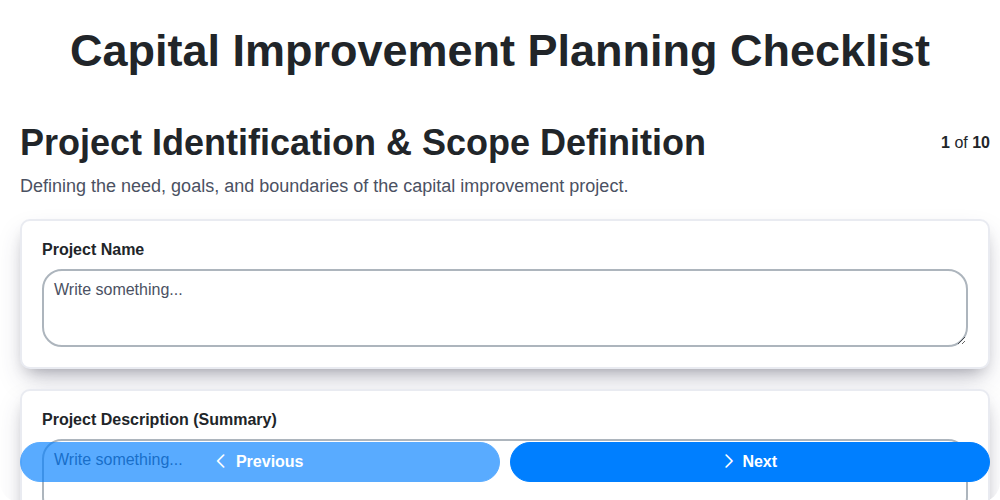 Capital Improvement Planning Checklist

Project Identification & Scope Definition

1 of 10

Defining the need, goals, and boundaries of the capital improvement project.

Project Name

Write something...

Project Description (Summary)

Write something...

Previous

Next